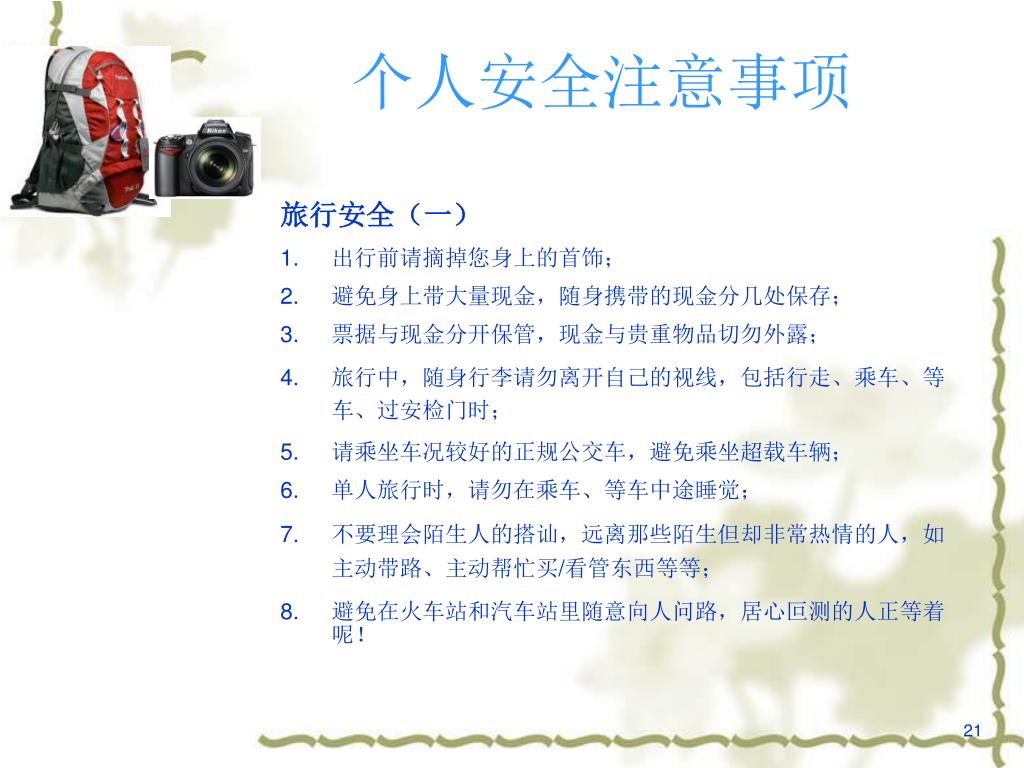 个人安全注意事项

旅行安全（一）

1. 出行前请摘掉您身上的首饰；
2. 避免身上带大量现金，随身携带的现金分几处保存；
3. 票据与现金分开保管，现金与贵重物品切勿外露；
4. 旅行中，随身行李请勿离开自己的视线，包括行走、乘车、等车、过安检门时；
5. 请乘坐车况较好的正规公交车，避免乘坐超载车辆；
6. 单人旅行时，请勿在乘车、等车中途睡觉；
7. 不要理会陌生人的搭讪，远离那些陌生但却非常热情的人，如主动带路、主动帮忙买/看管东西等等；
8. 避免在火车站和汽车站里随意向人问路，居心叵测的人正等着呢！

21